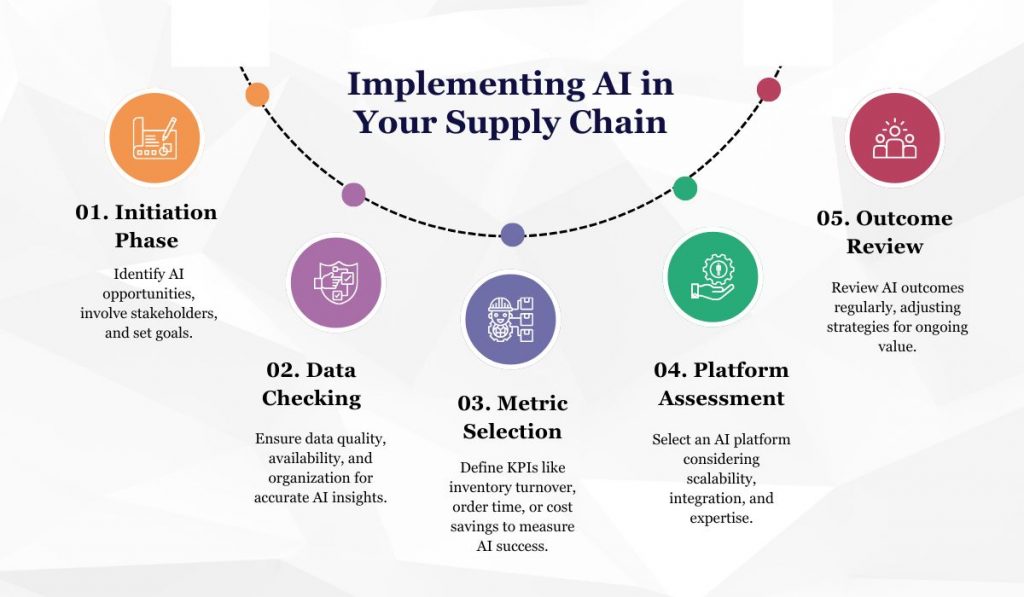 Implementing AI in Your Supply Chain

01. Initiation Phase

Identify AI opportunities, involve stakeholders, and set goals.

02. Data Checking

Ensure data quality, availability, and organization for accurate AI insights.

03. Metric Selection

Define KPIs like inventory turnover, order time, or cost savings to measure AI success.

04. Platform Assessment

Select an AI platform considering scalability, integration, and expertise.

05. Outcome Review

Review AI outcomes regularly, adjusting strategies for ongoing value.